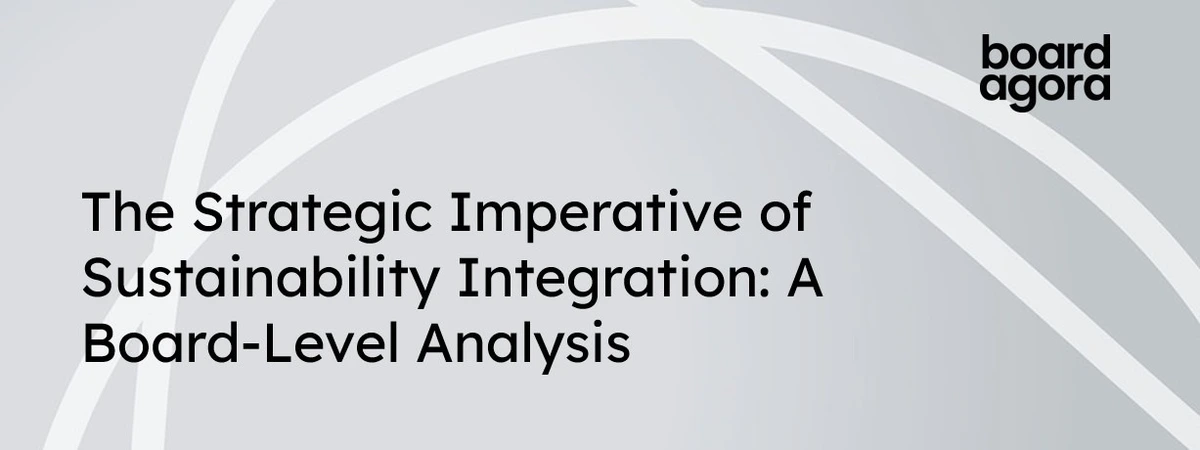 board
agora

The Strategic Imperative of Sustainability Integration: A Board-Level Analysis